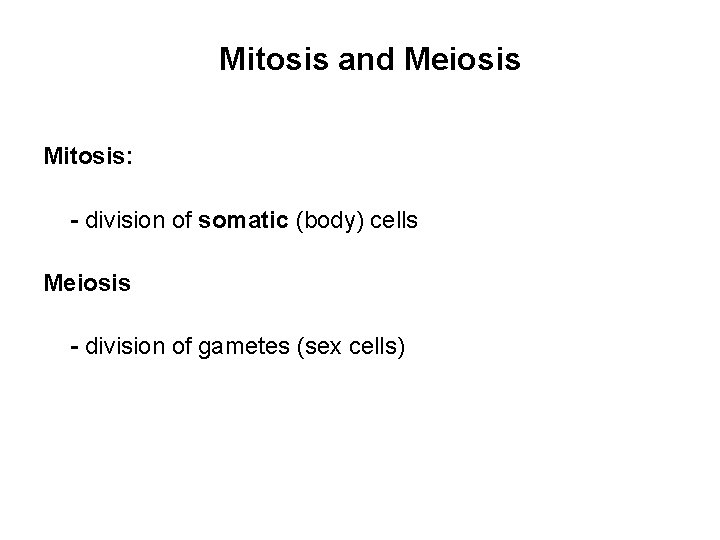 Mitosis and Meiosis

Mitosis:

- division of somatic (body) cells

Meiosis

- division of gametes (sex cells)